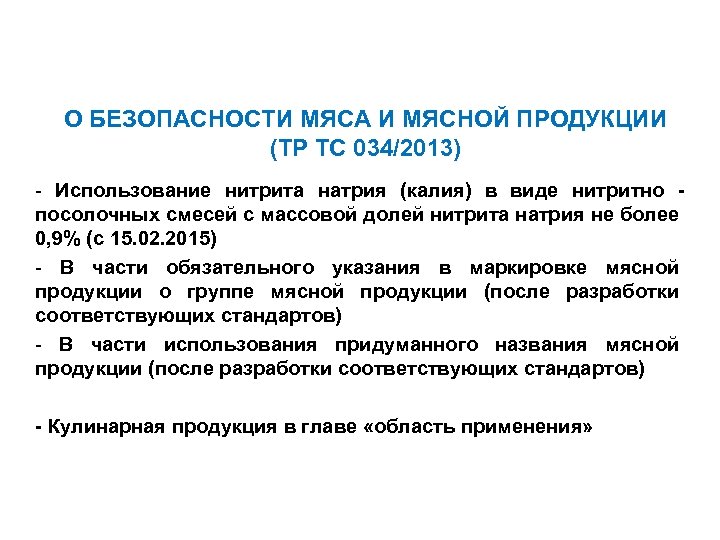 О БЕЗОПАСНОСТИ МЯСА И МЯСНОЙ ПРОДУКЦИИ (ТР ТС 034/2013)

- Использование нитрита натрия (калия) в виде нитритно - посолочных смесей с массовой долей нитрита натрия не более 0,9% (с 15.02.2015)

- В части обязательного указания в маркировке мясной продукции о группе мясной продукции (после разработки соответствующих стандартов)

- В части использования придуманного названия мясной продукции (после разработки соответствующих стандартов)

- Кулинарная продукция в главе «область применения»